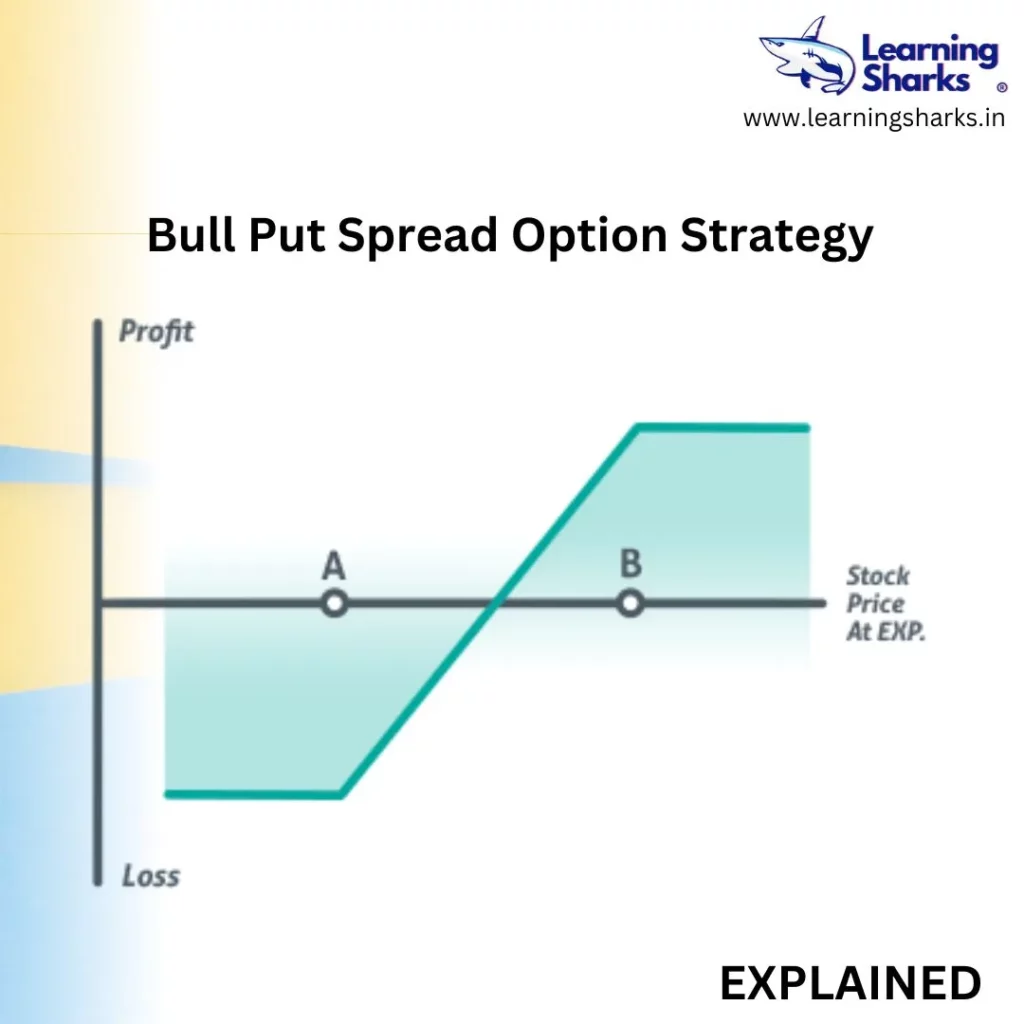 Learning Sharks ®
www.learningsharks.in

Bull Put Spread Option Strategy

Profit

A

B

Stock Price At EXP.

Loss

EXPLAINED